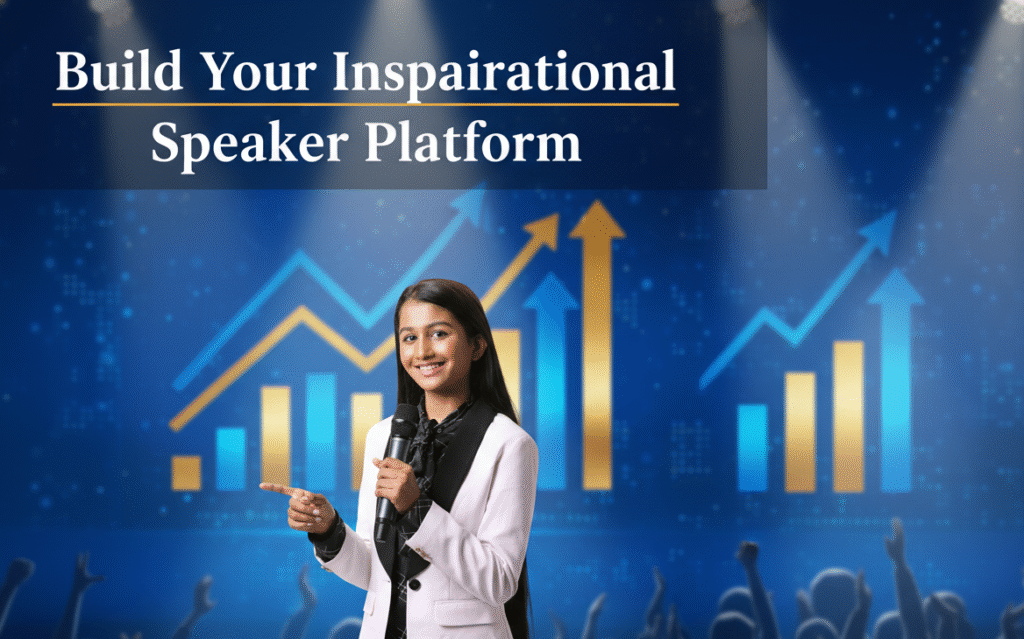 Build Your Inspairational Speaker Platform